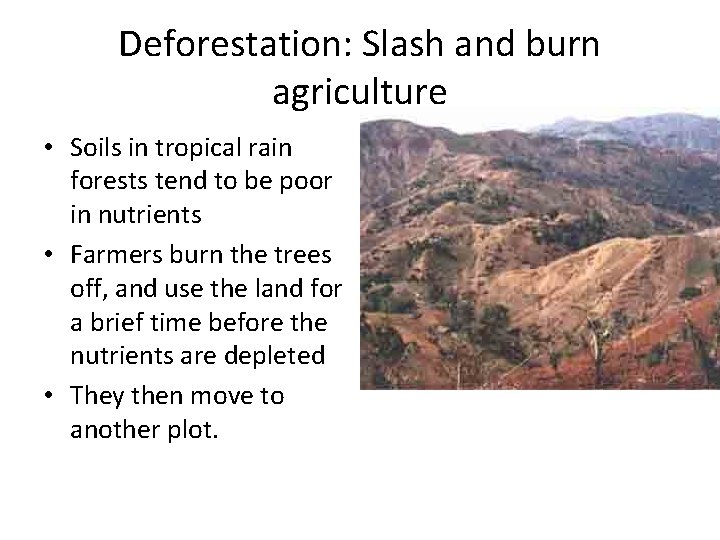 Deforestation: Slash and burn agriculture

• Soils in tropical rain forests tend to be poor in nutrients
• Farmers burn the trees off, and use the land for a brief time before the nutrients are depleted
• They then move to another plot.